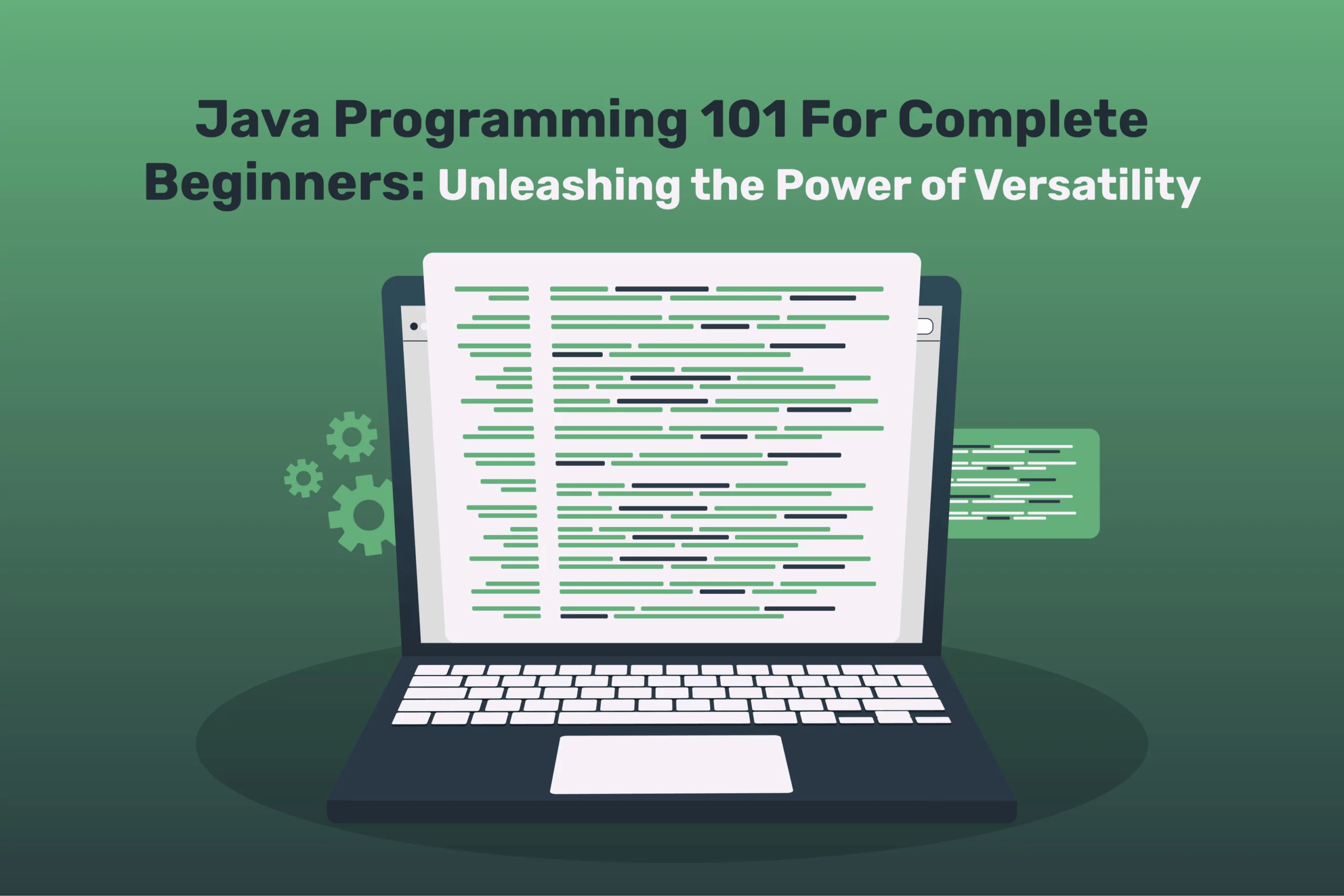 Java Programming 101 For Complete Beginners: Unleashing the Power of Versatility